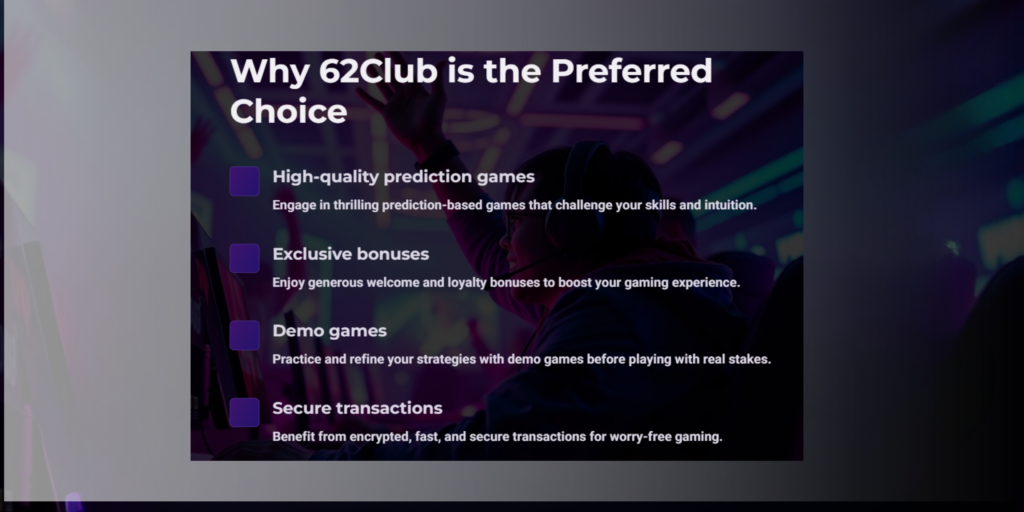 Why 62Club is the Preferred Choice

High-quality prediction games

Engage in thrilling prediction-based games that challenge your skills and intuition.

Exclusive bonuses

Enjoy generous welcome and loyalty bonuses to boost your gaming experience.

Demo games

Practice and refine your strategies with demo games before playing with real stakes.

Secure transactions

Benefit from encrypted, fast, and secure transactions for worry-free gaming.